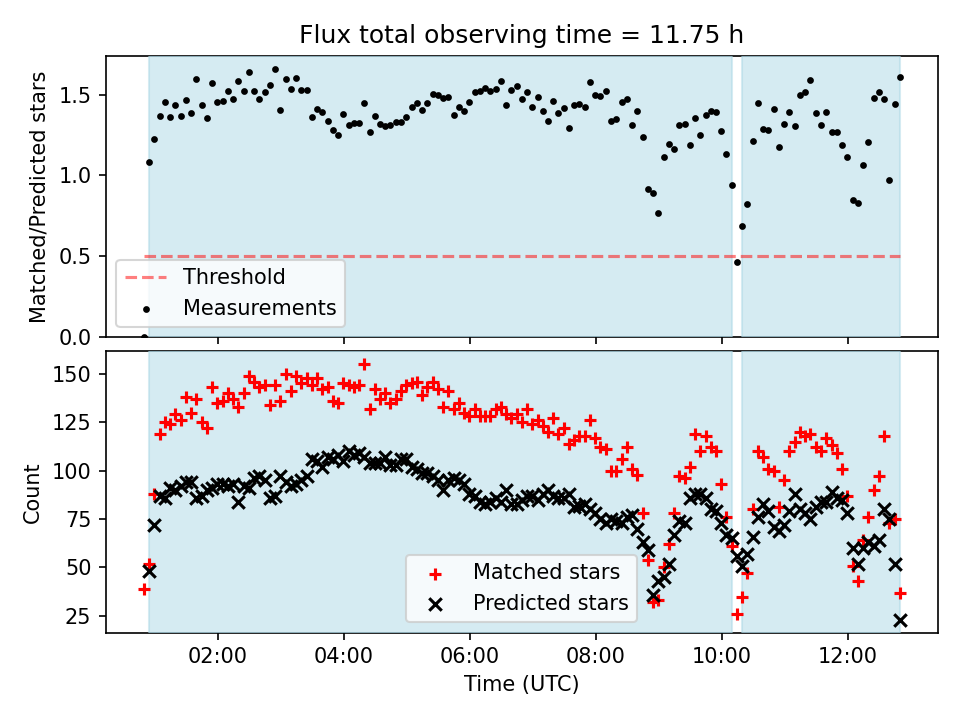 Flux total observing time = 11.75 h

Matched/Predicted stars

1.5
1.0
0.5
0.0

Threshold
Measurements

Count

150
125
100
75
50
25

Matched stars
Predicted stars

02:00
04:00
06:00
08:00
10:00
12:00

Time (UTC)